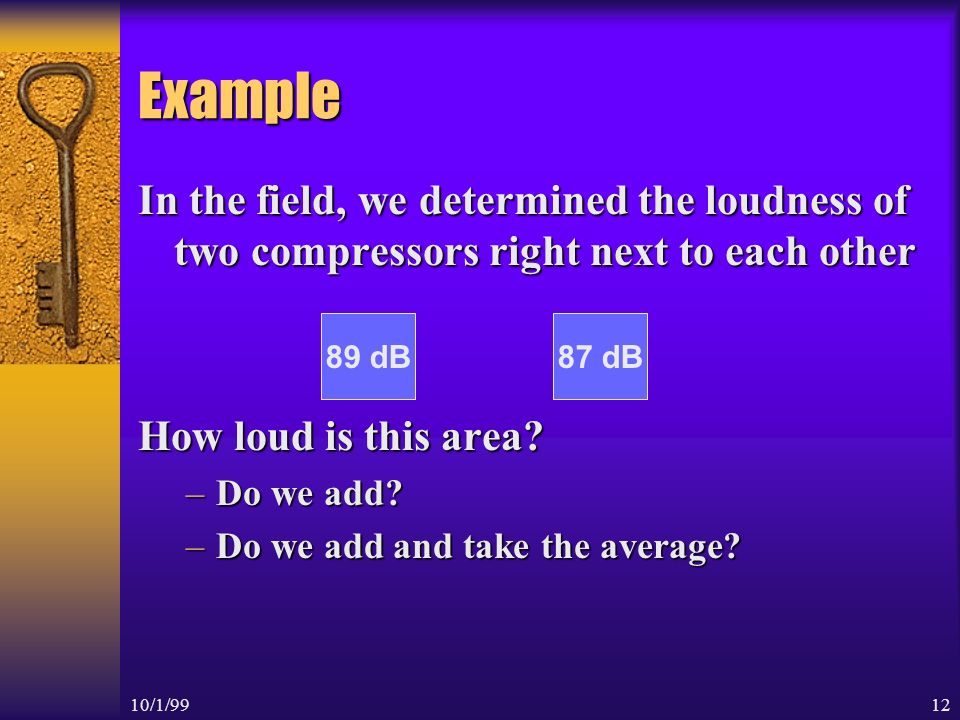 Example

In the field, we determined the loudness of two compressors right next to each other

89 dB

87 dB

How loud is this area?

– Do we add?

– Do we add and take the average?

10/1/99

12